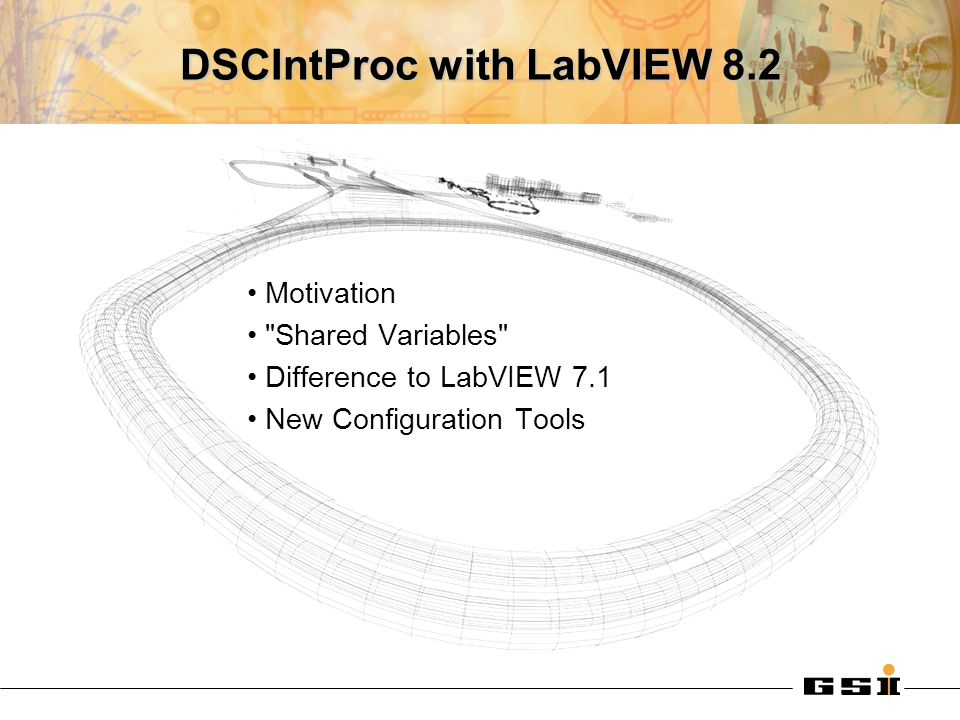 DSCIntProc with LabVIEW 8.2

• Motivation
• "Shared Variables"
• Difference to LabVIEW 7.1
• New Configuration Tools

GSI